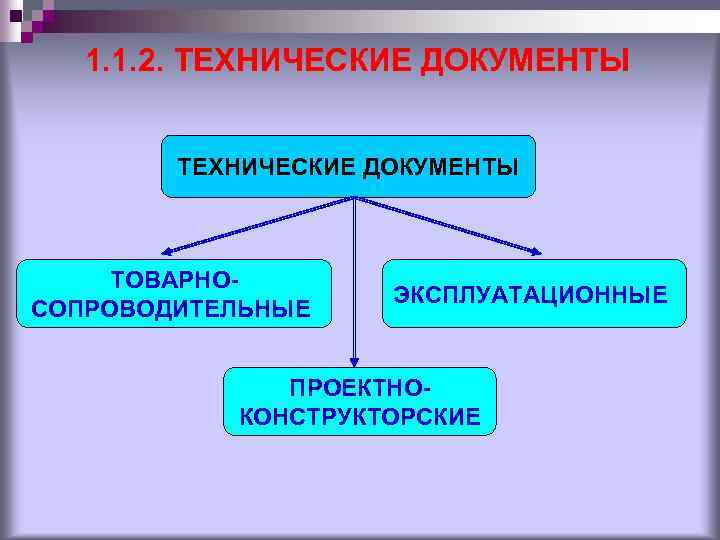 1.1.2. ТЕХНИЧЕСКИЕ ДОКУМЕНТЫ

ТЕХНИЧЕСКИЕ ДОКУМЕНТЫ

ТОВАРНО-СОПРОВОДИТЕЛЬНЫЕ

ЭКСПЛУАТАЦИОННЫЕ

ПРОЕКТНО-КОНСТРУКТОРСКИЕ